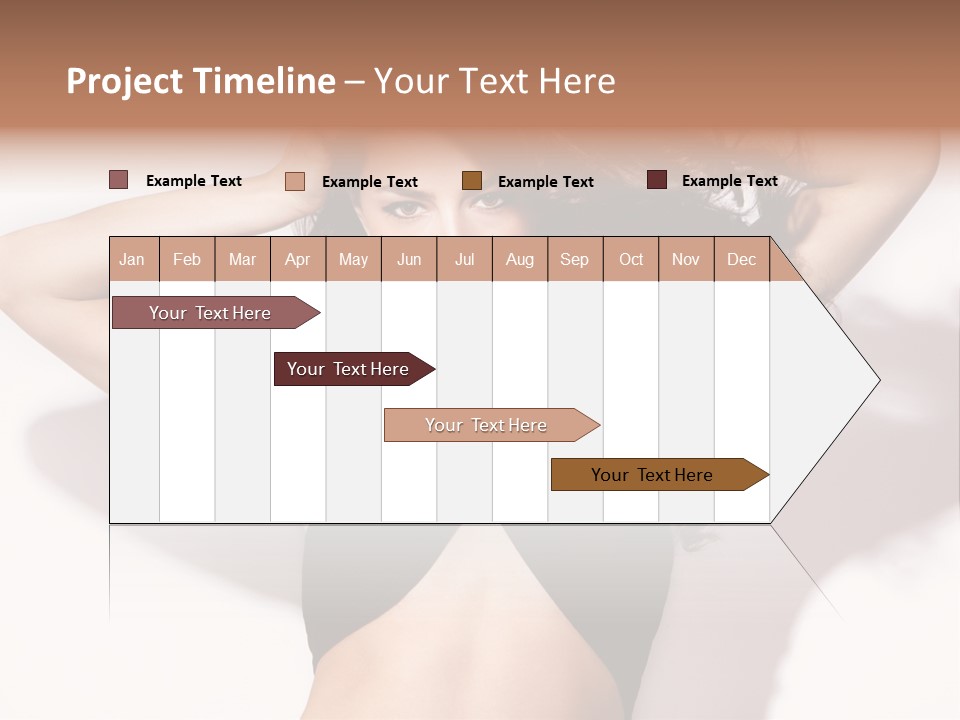 Project Timeline – Your Text Here

Example Text
Example Text
Example Text
Example Text

| Jan | Feb | Mar | Apr | May | Jun | Jul | Aug | Sep | Oct | Nov | Dec |
|---|---|---|---|---|---|---|---|---|---|---|---|

Your Text Here
Your Text Here
Your Text Here
Your Text Here